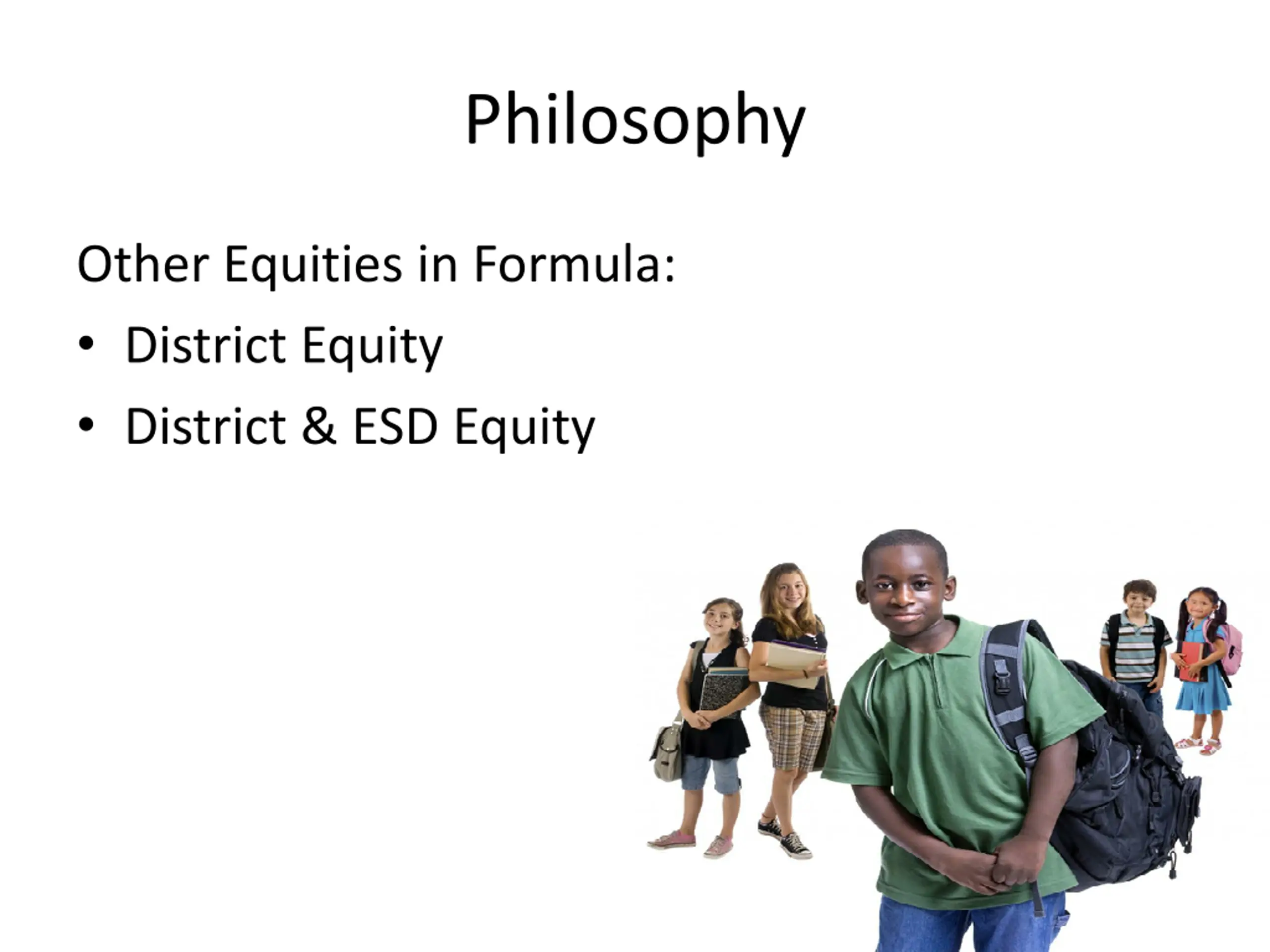 Philosophy

Other Equities in Formula:

• District Equity
• District & ESD Equity